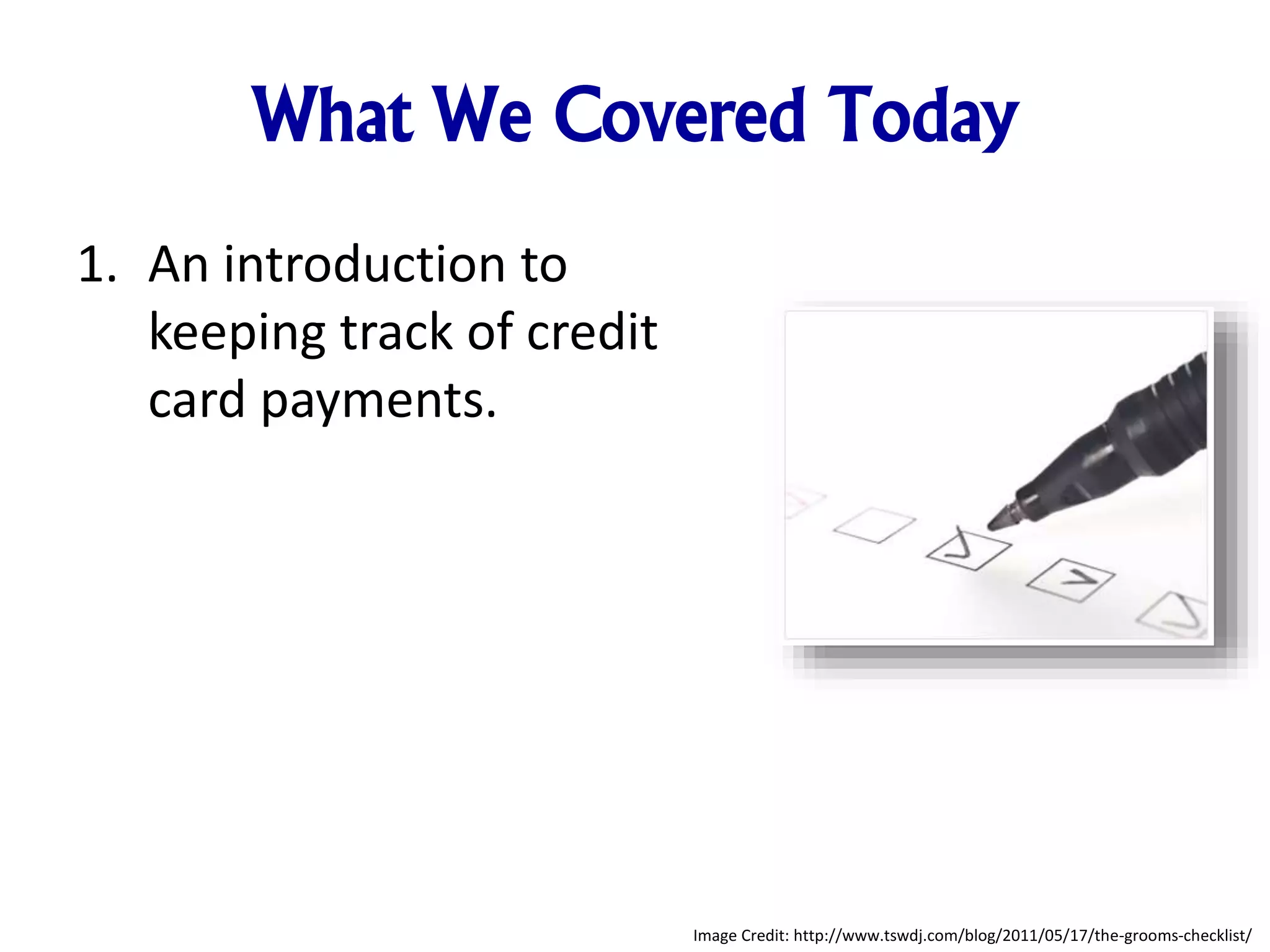 What We Covered Today

1. An introduction to keeping track of credit card payments.

Image Credit: http://www.tswdj.com/blog/2011/05/17/the-grooms-checklist/